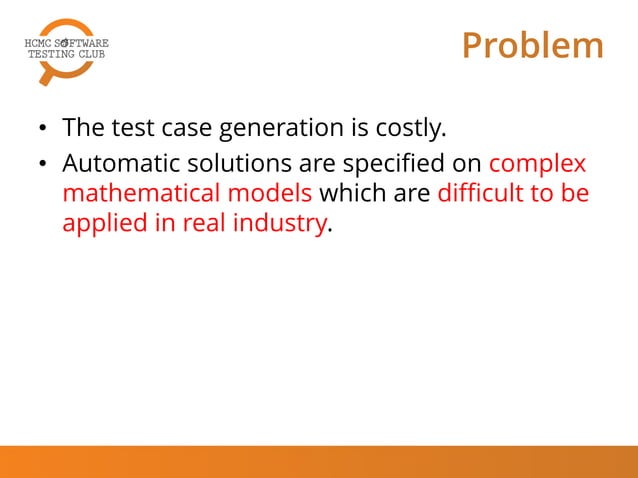 HCMC SOFTWARE TESTING CLUB

Problem

• The test case generation is costly.
• Automatic solutions are specified on complex mathematical models which are difficult to be applied in real industry.